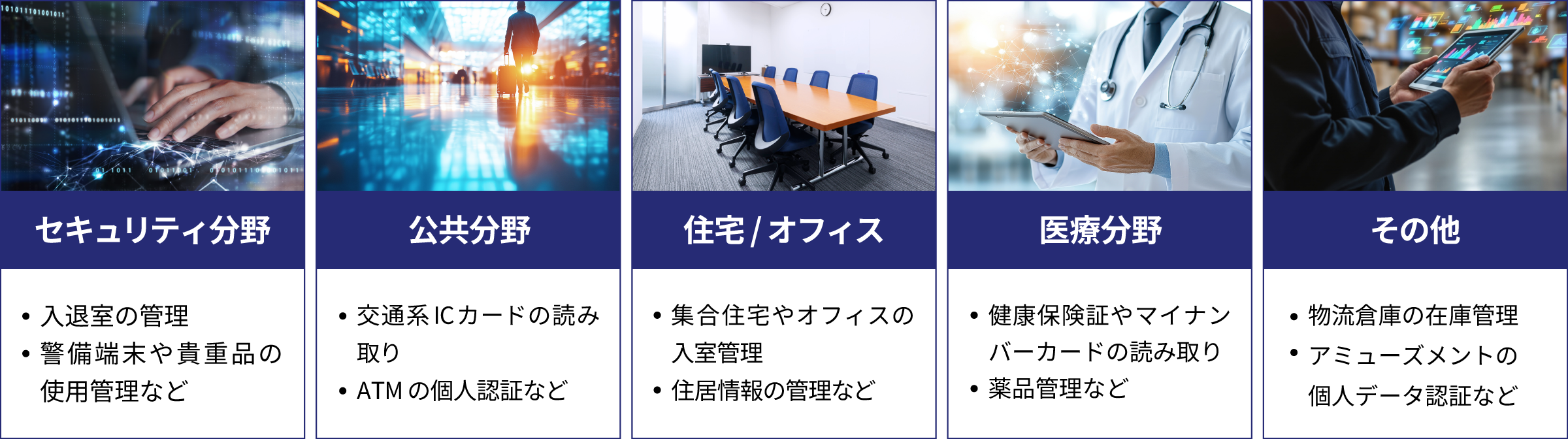 セキュリティ分野

• 入退室の管理
• 警備端末や貴重品の使用管理など

公共分野

• 交通系ICカードの読み取り
• ATMの個人認証など

住宅 / オフィス

• 集合住宅やオフィスの入室管理
• 住居情報の管理など

医療分野

• 健康保険証やマイナンバーカードの読み取り
• 薬品管理など

その他

• 物流倉庫の在庫管理
• アミューズメントの個人データ認証など